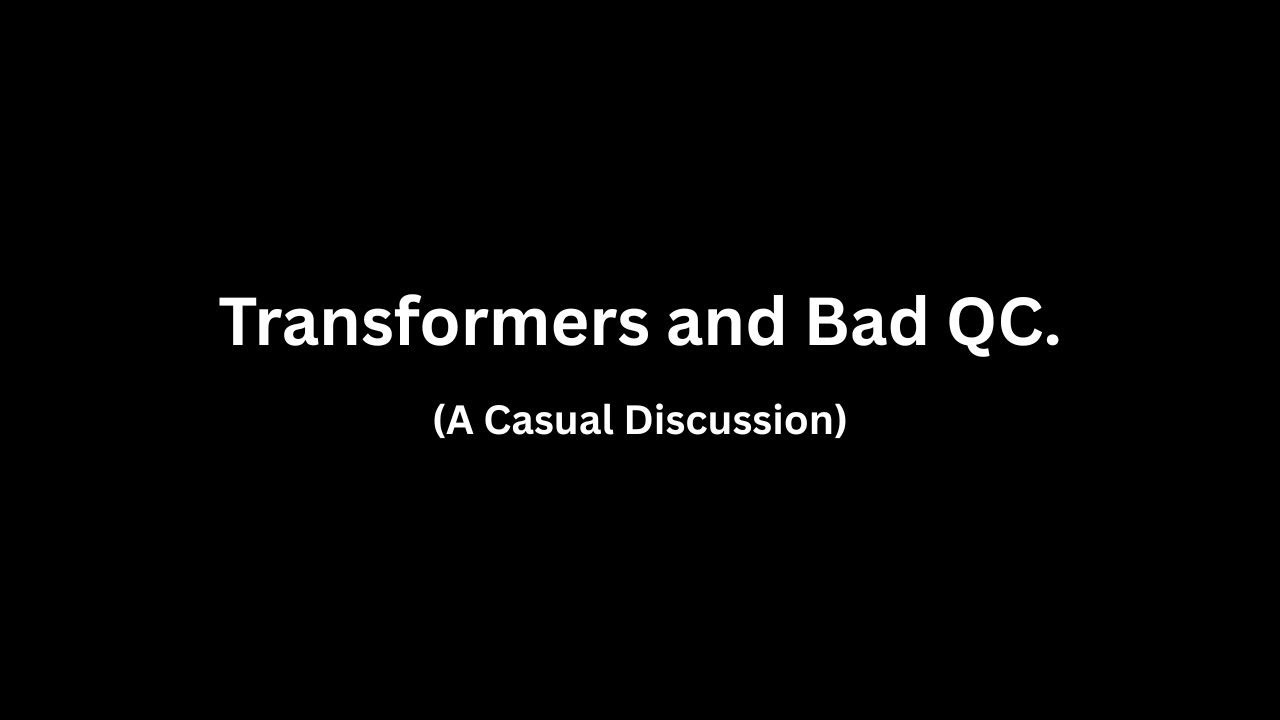 Transformers and Bad QC.

(A Casual Discussion)